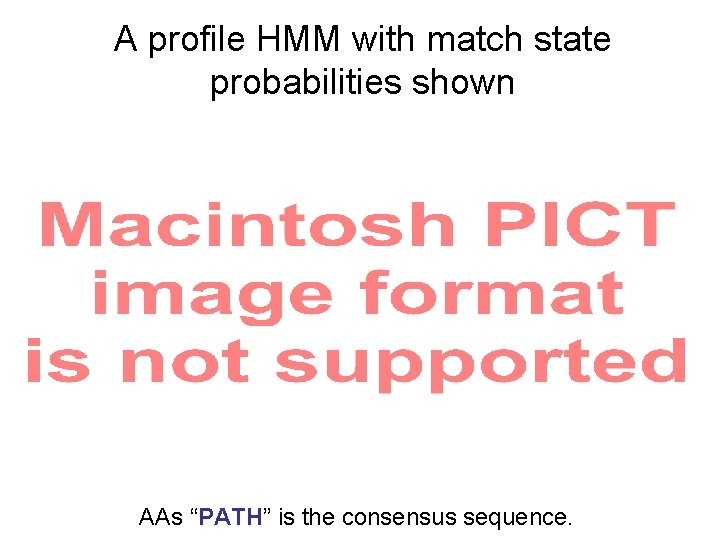 A profile HMM with match state probabilities shown

Macintosh PICT image format is not supported

AAs “PATH” is the consensus sequence.